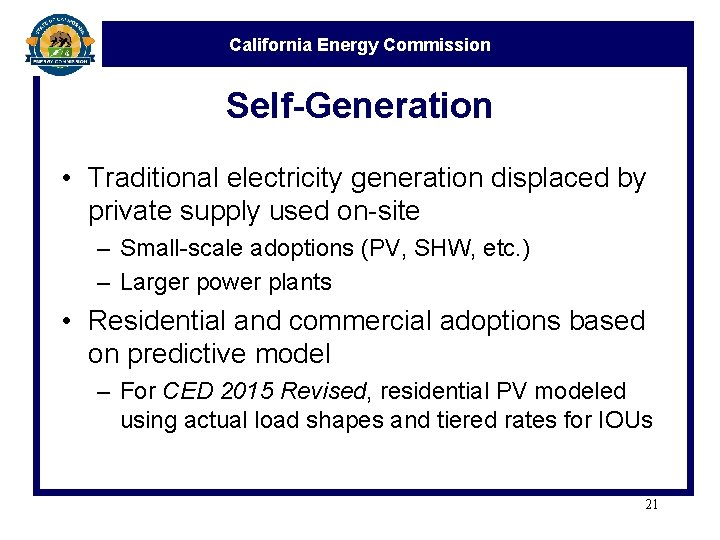 STATE OF CALIFORNIA
ENERGY COMMISSION

California Energy Commission

Self-Generation

• Traditional electricity generation displaced by private supply used on-site
– Small-scale adoptions (PV, SHW, etc.)
– Larger power plants

• Residential and commercial adoptions based on predictive model
– For CED 2015 Revised, residential PV modeled using actual load shapes and tiered rates for IOUs

21